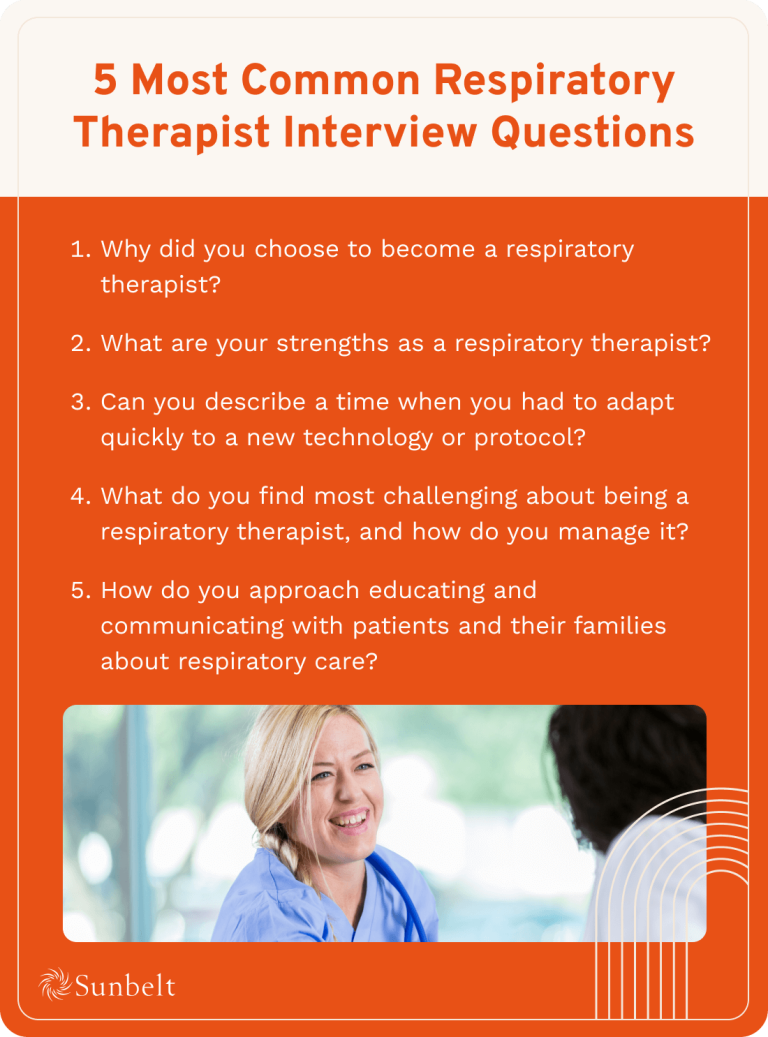 5 Most Common Respiratory Therapist Interview Questions

1. Why did you choose to become a respiratory therapist?

2. What are your strengths as a respiratory therapist?

3. Can you describe a time when you had to adapt quickly to a new technology or protocol?

4. What do you find most challenging about being a respiratory therapist, and how do you manage it?

5. How do you approach educating and communicating with patients and their families about respiratory care?

Sunbelt